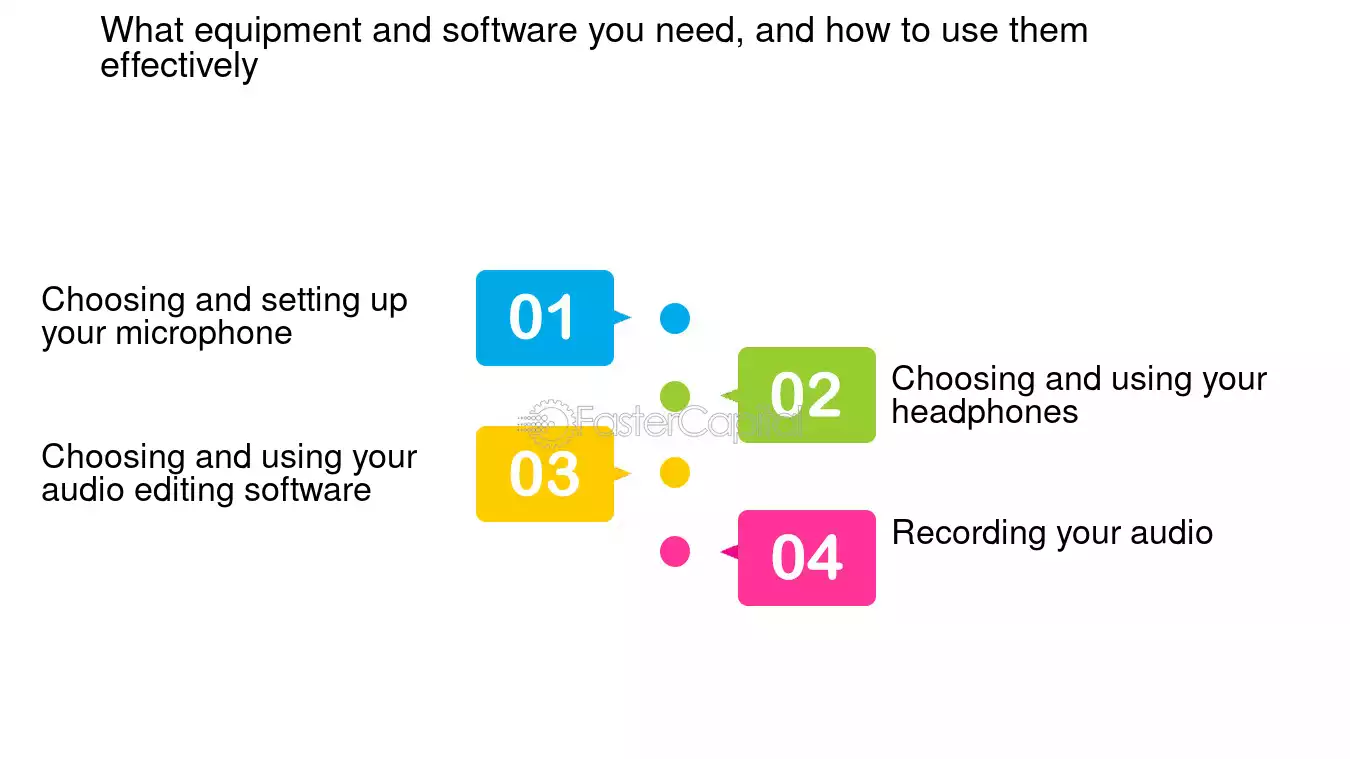 What equipment and software you need, and how to use them effectively

Choosing and setting up your microphone

01

02

Choosing and using your headphones

FasterCapital

Choosing and using your audio editing software

03

04

Recording your audio